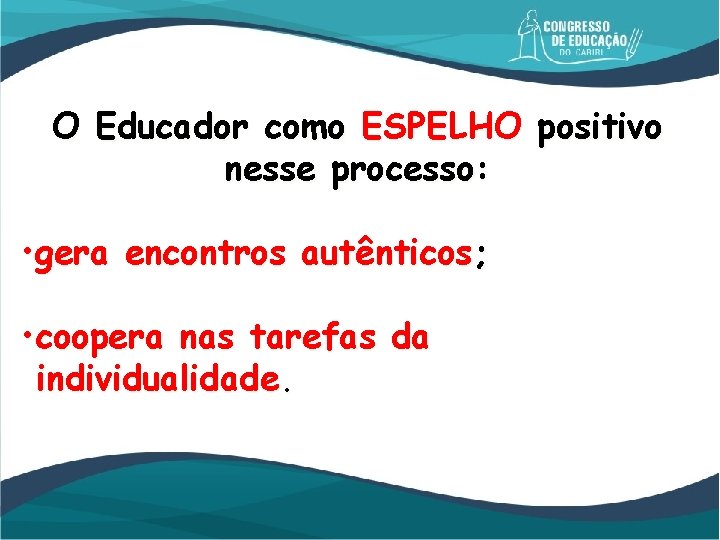 CONGRESSO DE EDUCAÇÃO DO CARIRI

O Educador como ESPELHO positivo nesse processo:

•gera encontros autênticos;

•coopera nas tarefas da individualidade.